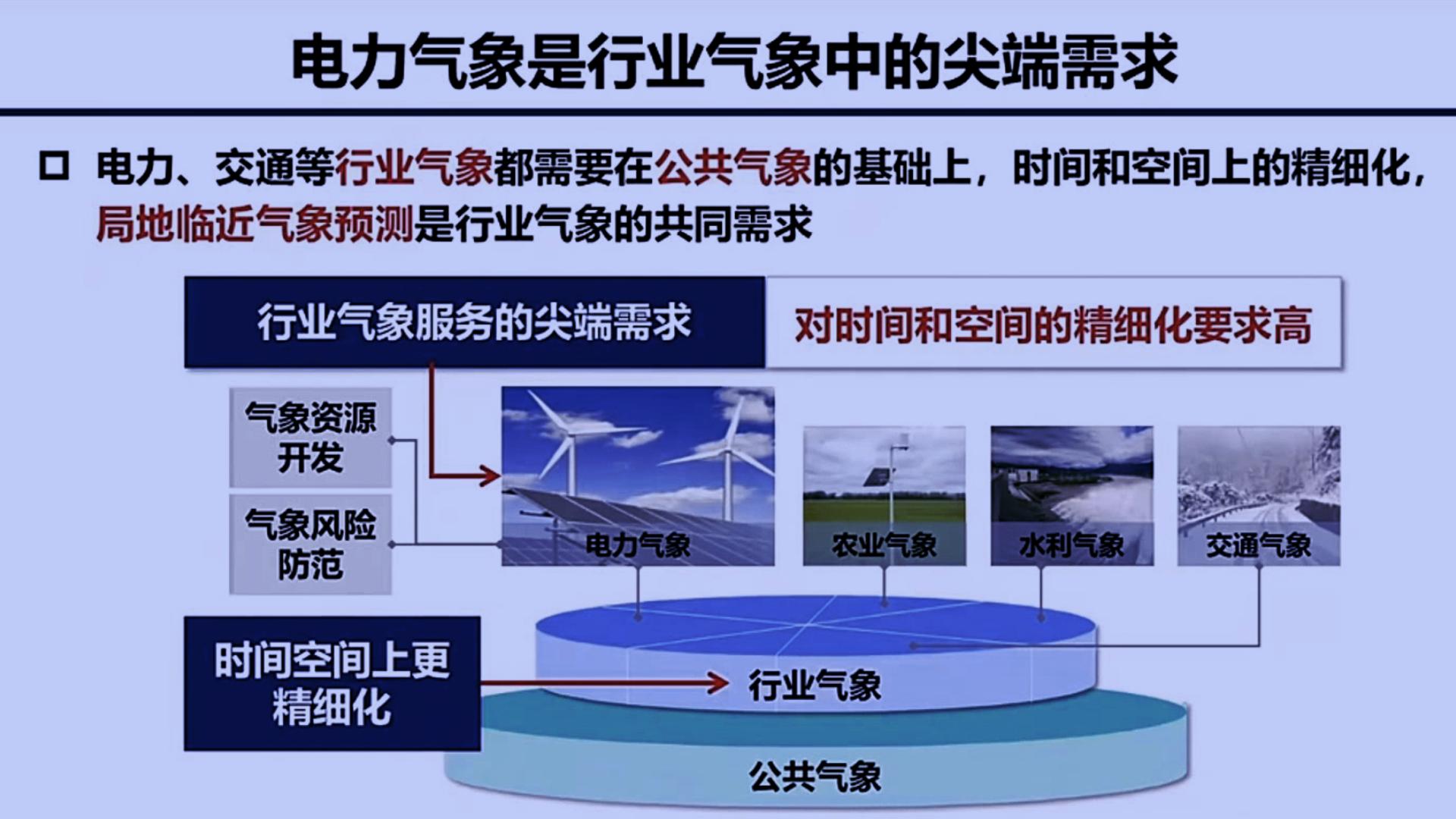 电力气象是行业气象中的尖端需求

□ 电力、交通等行业气象都需要在公共气象的基础上，时间和空间上的精细化，局地临近气象预测是行业气象的共同需求

行业气象服务的尖端需求

对时间和空间的精细化要求高

气象资源开发

气象风险防范

电力气象

农业气象

水利气象

交通气象

时间空间上更精细化

行业气象

公共气象